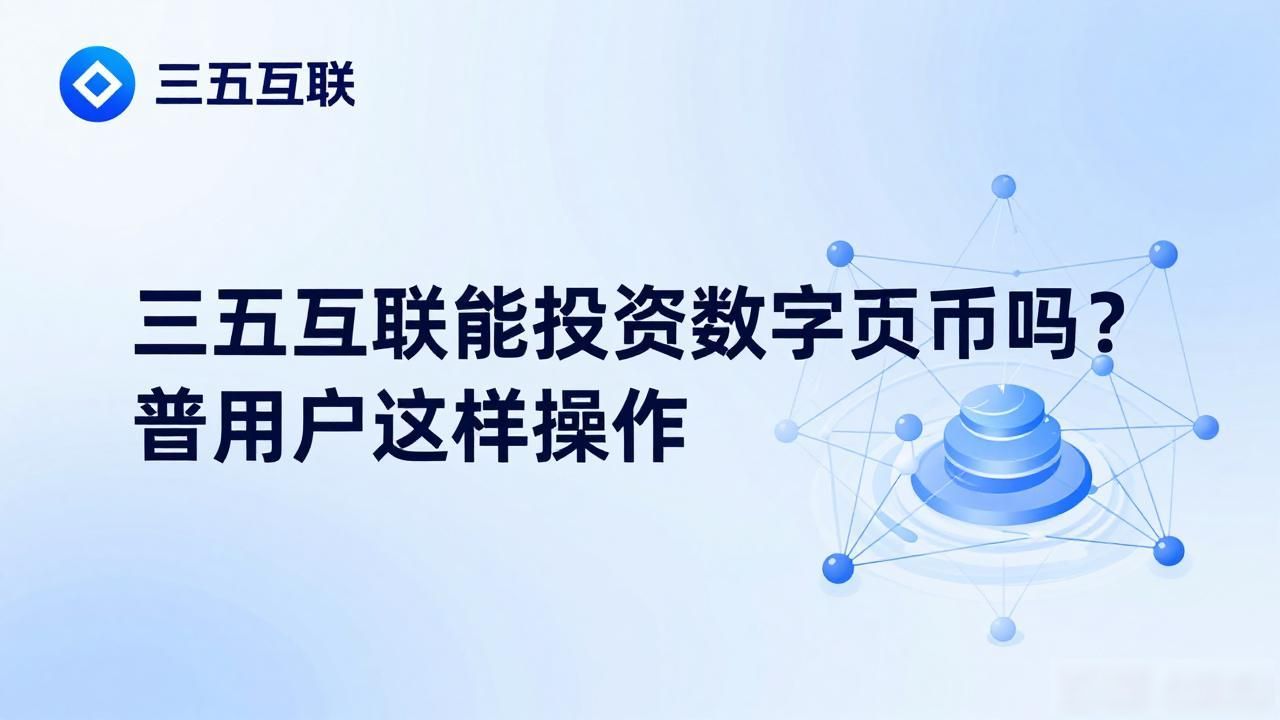 三五互联

三五互联能投资数字页币吗？
普用户这样操作